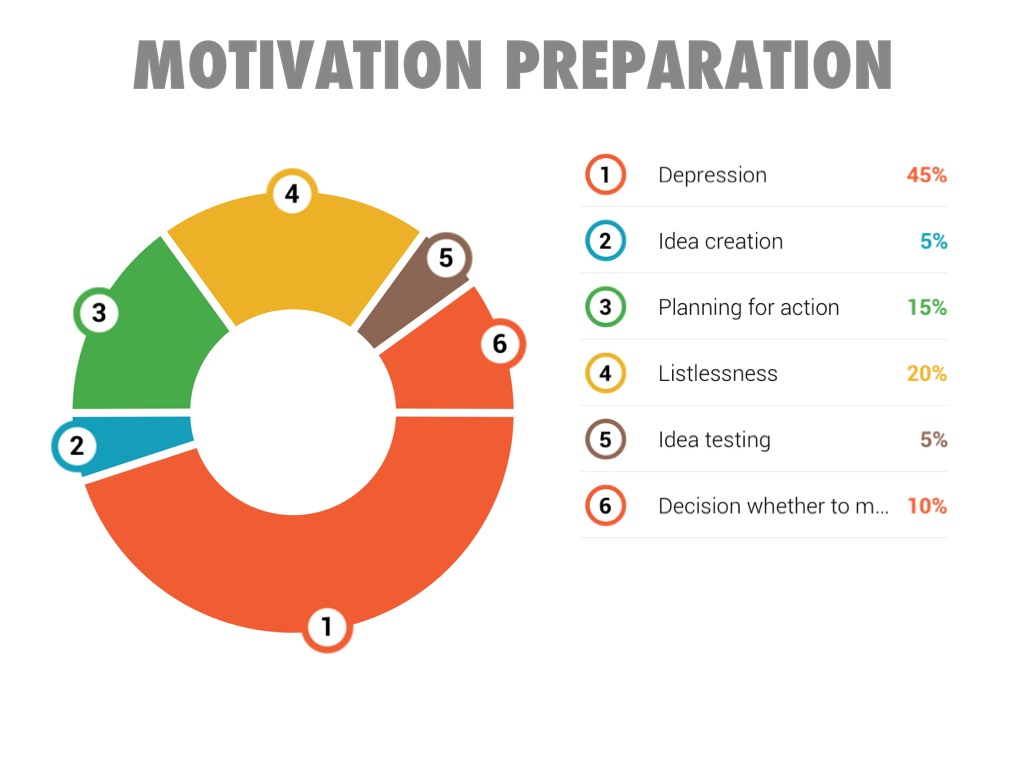 MOTIVATION PREPARATION

4
5
3
6
2
1

| | | |
|---|---|---|
| 1 | Depression | 45% |
| 2 | Idea creation | 5% |
| 3 | Planning for action | 15% |
| 4 | Listlessness | 20% |
| 5 | Idea testing | 5% |
| 6 | Decision whether to m... | 10% |